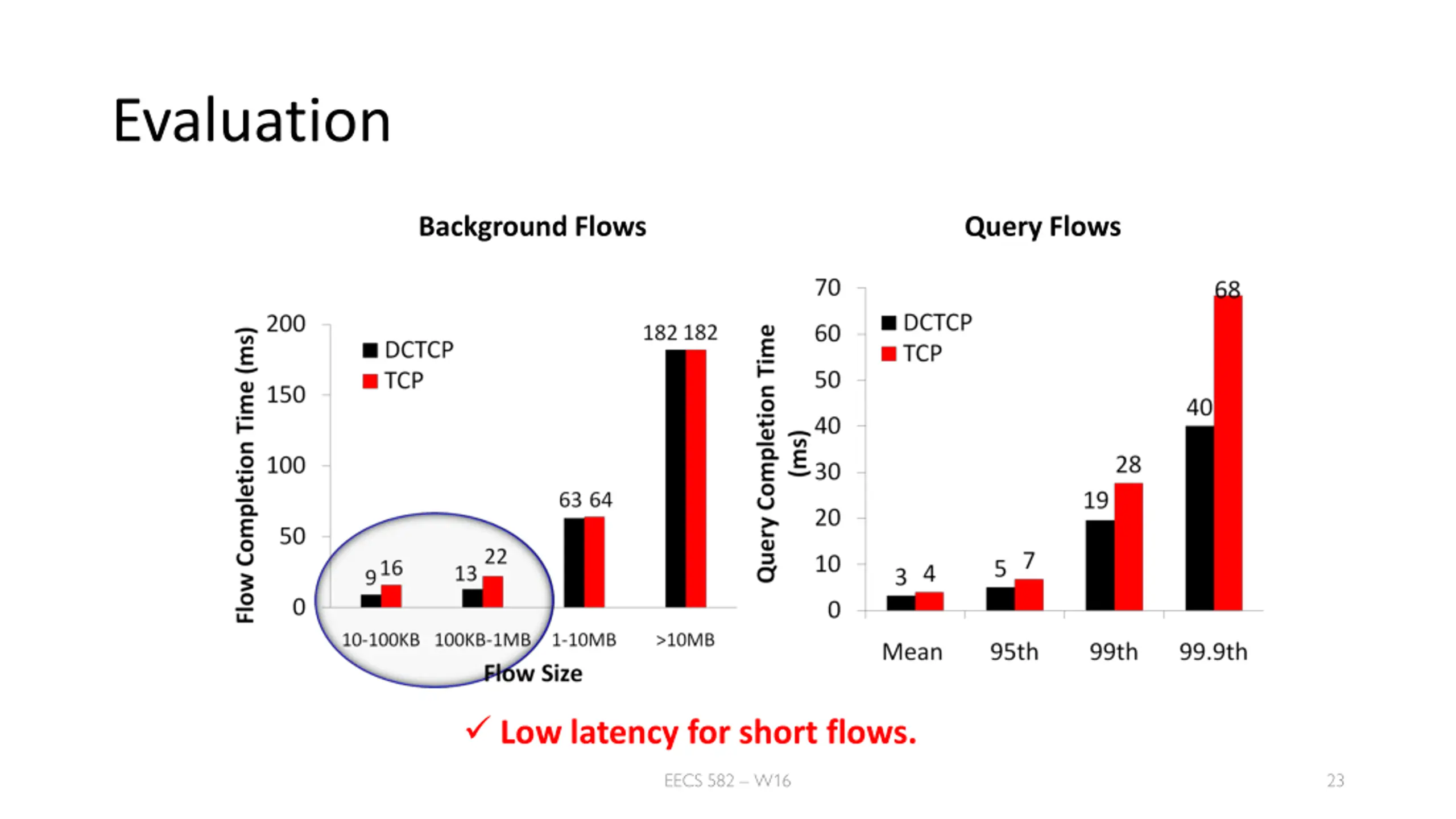 Evaluation

Background Flows

Flow Completion Time (ms)

200
150
100
50
0

DCTCP
TCP

9 16
13 22
63 64
182 182

10-100KB
100KB-1MB
1-10MB
>10MB

Flow Size

Query Flows

Query Completion Time (ms)

70
60
50
40
30
20
10
0

DCTCP
TCP

3 4
5 7
19 28
40 68

Mean
95th
99th
99.9th

✓ Low latency for short flows.

EECS 582 – W16

23